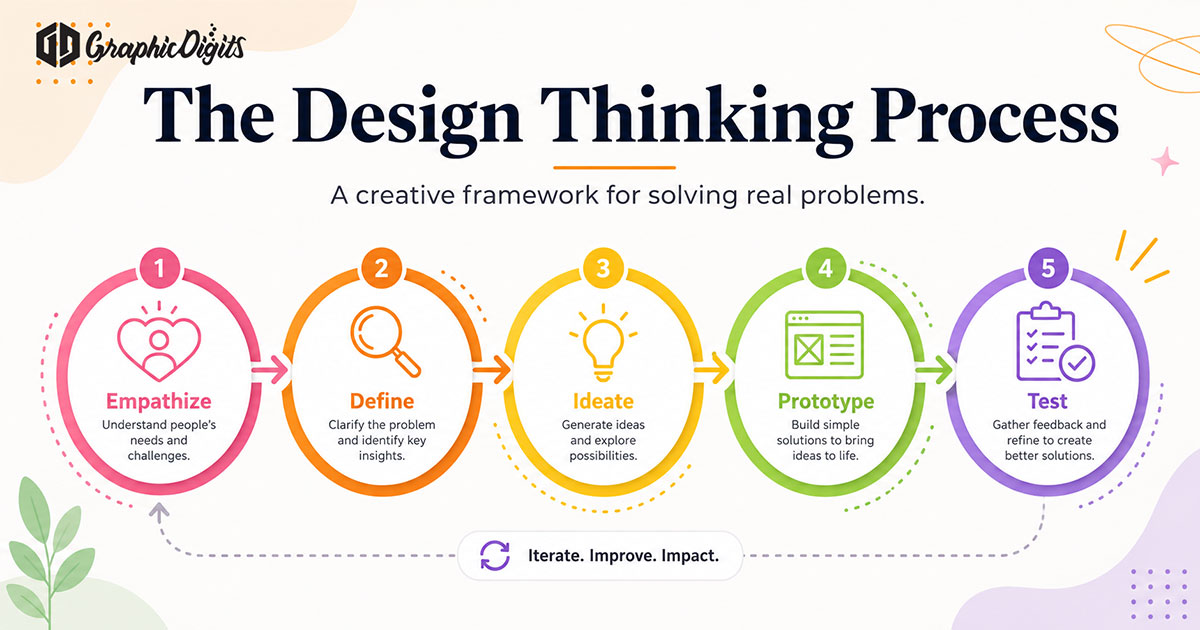 GraphicDigits

The Design Thinking Process

A creative framework for solving real problems.

1
Empathize
Understand people's needs and challenges.

2
Define
Clarify the problem and identify key insights.

3
Ideate
Generate ideas and explore possibilities.

4
Prototype
Build simple solutions to bring ideas to life.

5
Test
Gather feedback and refine to create better solutions.

Iterate. Improve. Impact.